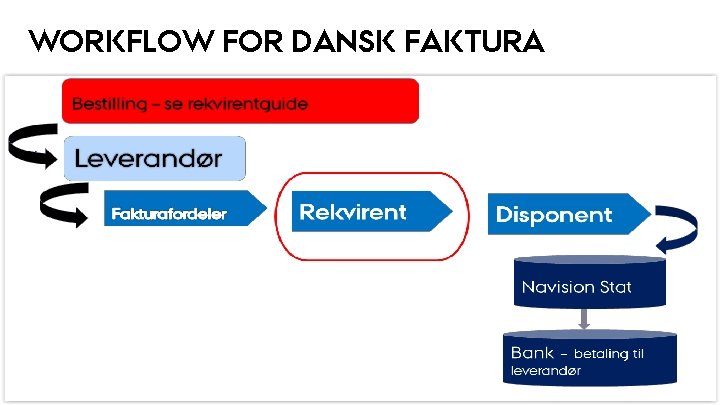 WORKFLOW FOR DANSK FAKTURA

Bestilling – se rekvirentguide

Leverandør

Fakturafordeler

Rekvirent

Disponent

Navision Stat

Bank – betaling til leverandør